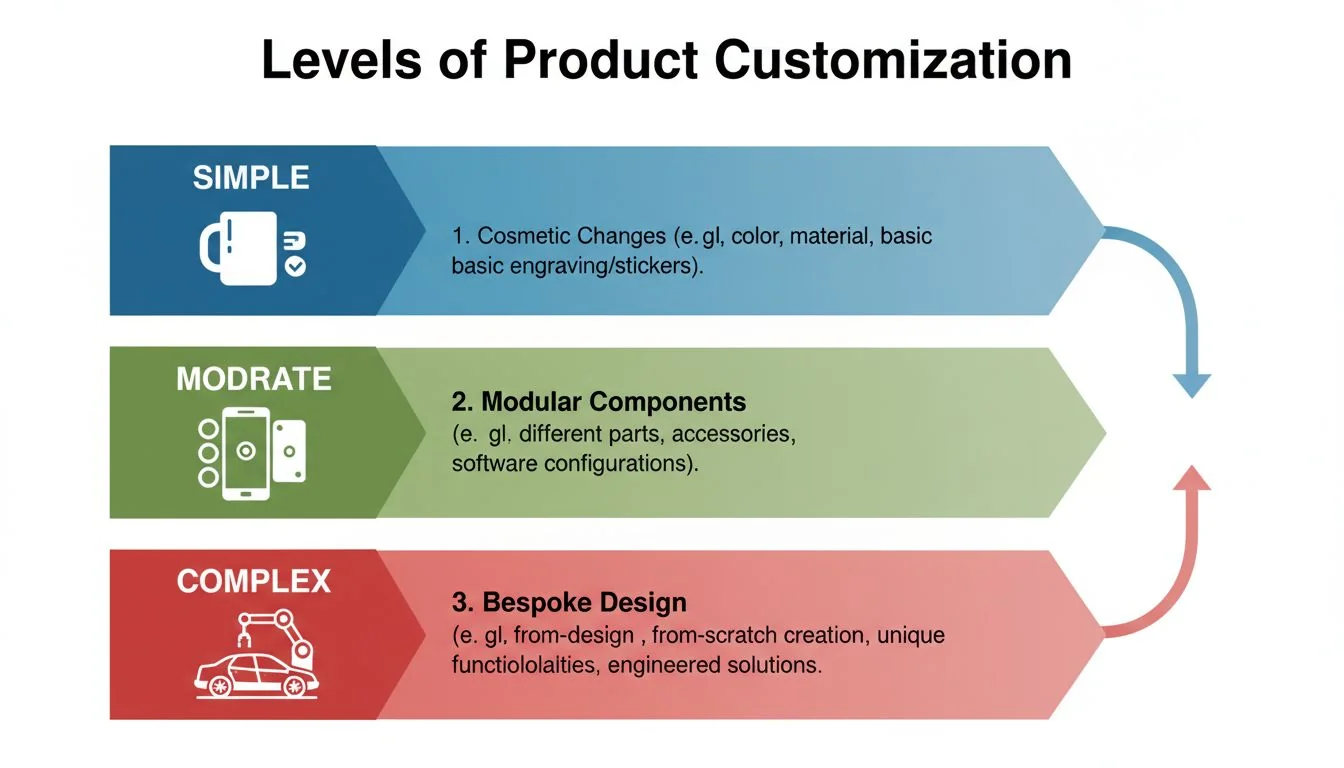 Levels of Product Customization

SIMPLE

1. Cosmetic Changes (e. gl, color, material, basic basic engraving/stickers).

MODRATE

2. Modular Components
(e. gl. different parts, accessories, software configurations).

COMPLEX

3. Bespoke Design
(e. gl, from-design , from-scratch creation, unique functiololalties, engineered solutions.